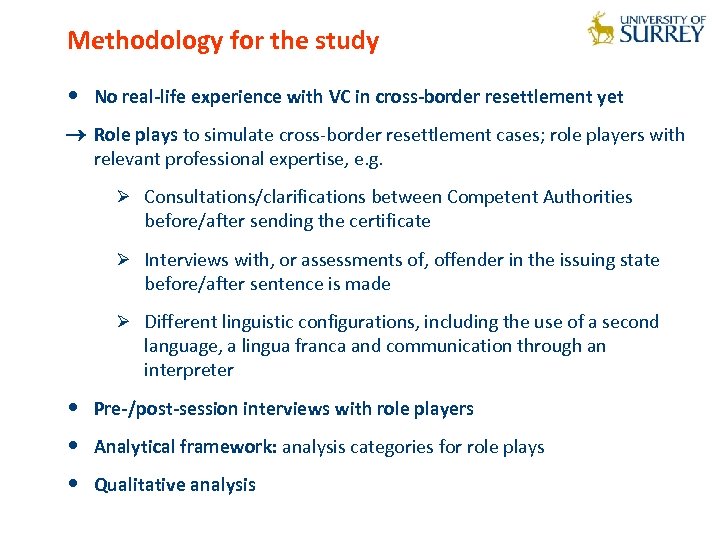 Methodology for the study

UNIVERSITY OF SURREY

• No real-life experience with VC in cross-border resettlement yet

→ Role plays to simulate cross-border resettlement cases; role players with relevant professional expertise, e.g.

➢ Consultations/clarifications between Competent Authorities before/after sending the certificate

➢ Interviews with, or assessments of, offender in the issuing state before/after sentence is made

➢ Different linguistic configurations, including the use of a second language, a lingua franca and communication through an interpreter

• Pre-/post-session interviews with role players

• Analytical framework: analysis categories for role plays

• Qualitative analysis